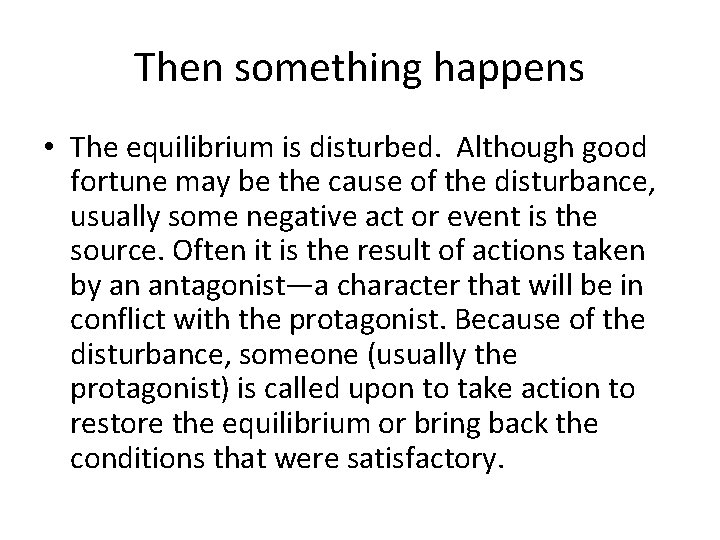 Then something happens

• The equilibrium is disturbed. Although good fortune may be the cause of the disturbance, usually some negative act or event is the source. Often it is the result of actions taken by an antagonist—a character that will be in conflict with the protagonist. Because of the disturbance, someone (usually the protagonist) is called upon to take action to restore the equilibrium or bring back the conditions that were satisfactory.